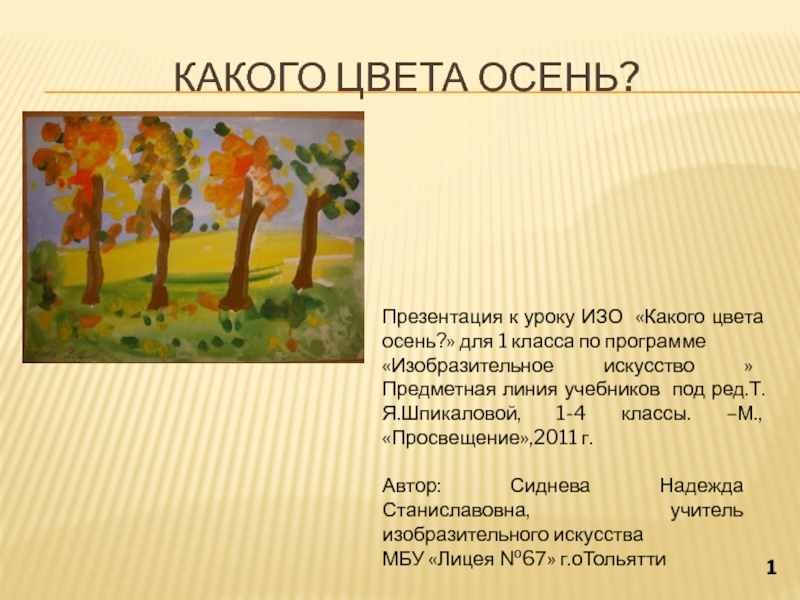 КАКОГО ЦВЕТА ОСЕНЬ?

Презентация к уроку ИЗО «Какого цвета осень?» для 1 класса по программе «Изобразительное искусство » Предметная линия учебников под ред.Т. Я.Шпикаловой, 1-4 классы. –М., «Просвещение»,2011 г.

Автор: Сиднева Надежда Станиславовна, учитель изобразительного искусства МБУ «Лицея №67» г.оТольятти

1